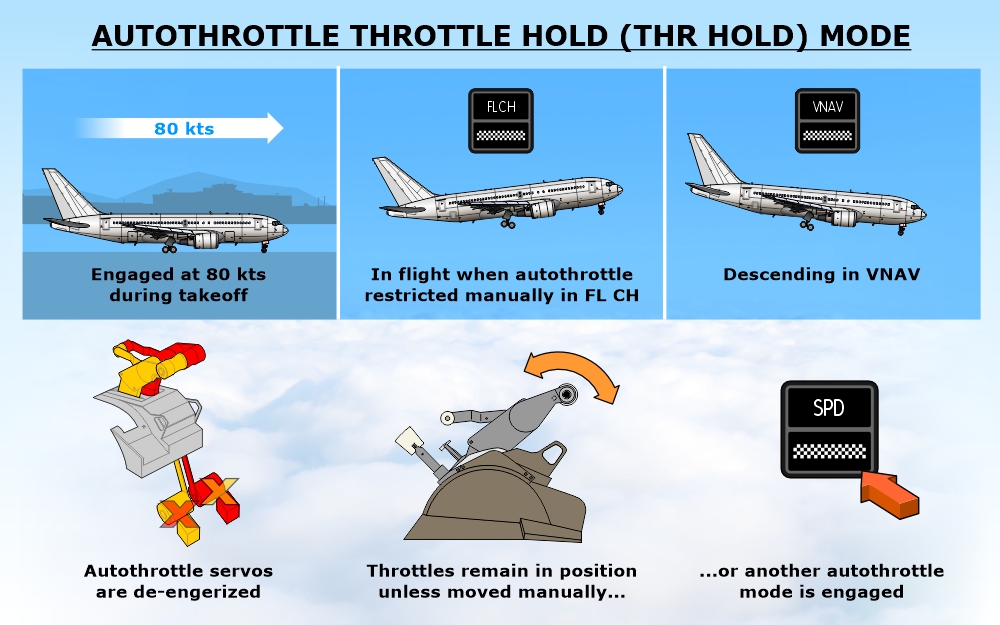 AUTOTHROTTLE THROTTLE HOLD (THR HOLD) MODE

80 kts

Engaged at 80 kts during takeoff

FLCH

In flight when autothrottle restricted manually in FL CH

VNAV

Descending in VNAV

Autothrottle servos are de-engerized

Throttles remain in position unless moved manually...

SPD

...or another autothrottle mode is engaged